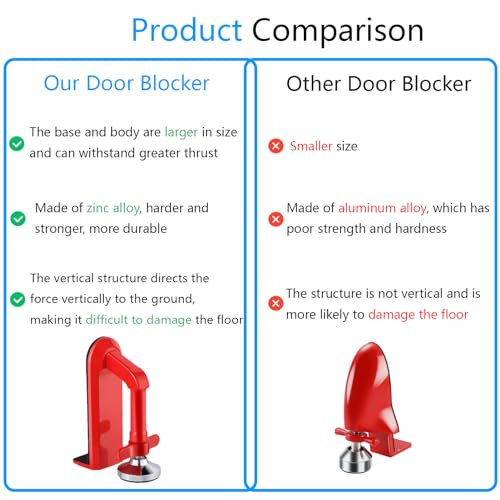 Product Comparison

Our Door Blocker

The base and body are larger in size and can withstand greater thrust

Made of zinc alloy, harder and stronger, more durable

The vertical structure directs the force vertically to the ground, making it difficult to damage the floor

Other Door Blocker

Smaller size

Made of aluminum alloy, which has poor strength and hardness

The structure is not vertical and is more likely to damage the floor